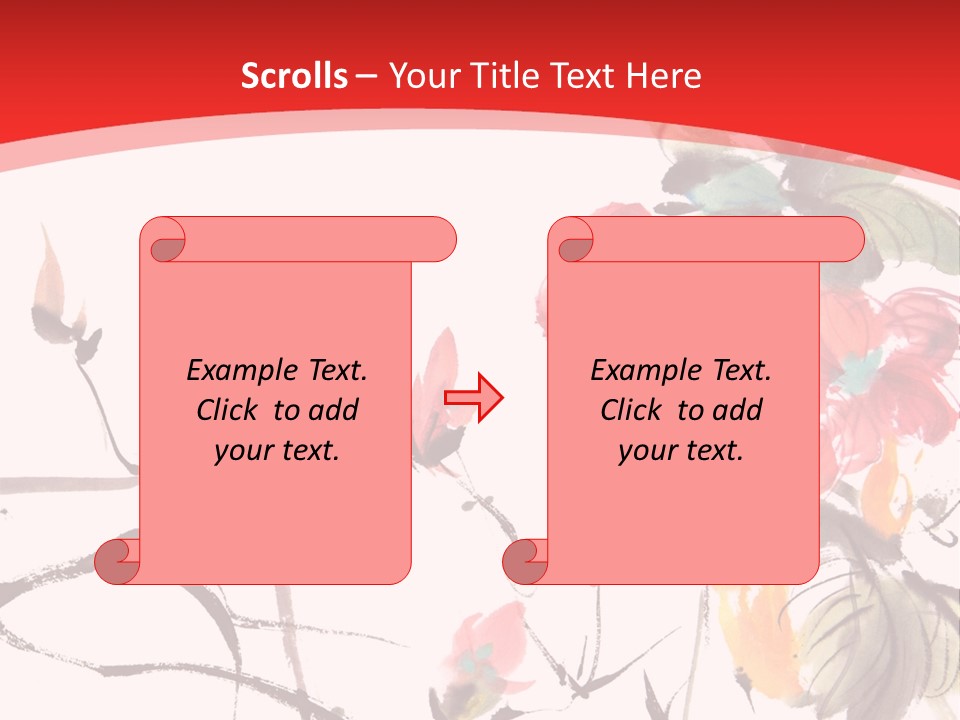 Scrolls – Your Title Text Here

Example Text. Click to add your text.

Example Text. Click to add your text.